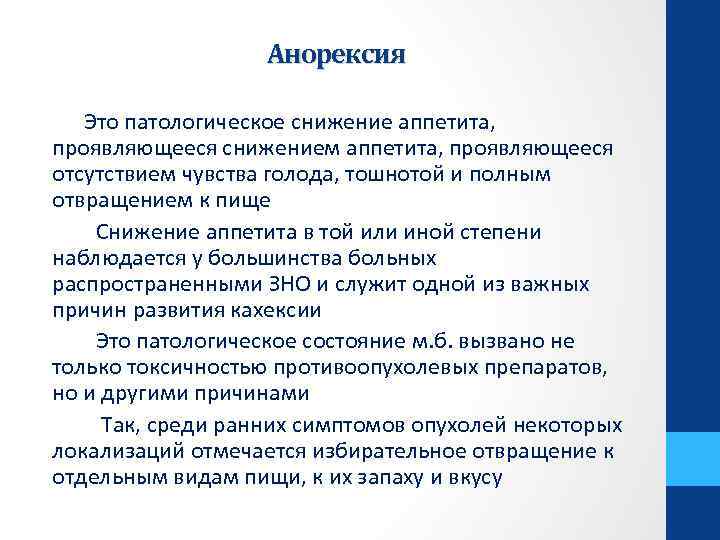 Анорексия

Это патологическое снижение аппетита, проявляющееся снижением аппетита, проявляющееся отсутствием чувства голода, тошнотой и полным отвращением к пище

Снижение аппетита в той или иной степени наблюдается у большинства больных распространенными ЗНО и служит одной из важных причин развития кахексии

Это патологическое состояние м.б. вызвано не только токсичностью противоопухолевых препаратов, но и другими причинами

Так, среди ранних симптомов опухолей некоторых локализаций отмечается избирательное отвращение к отдельным видам пищи, к их запаху и вкусу